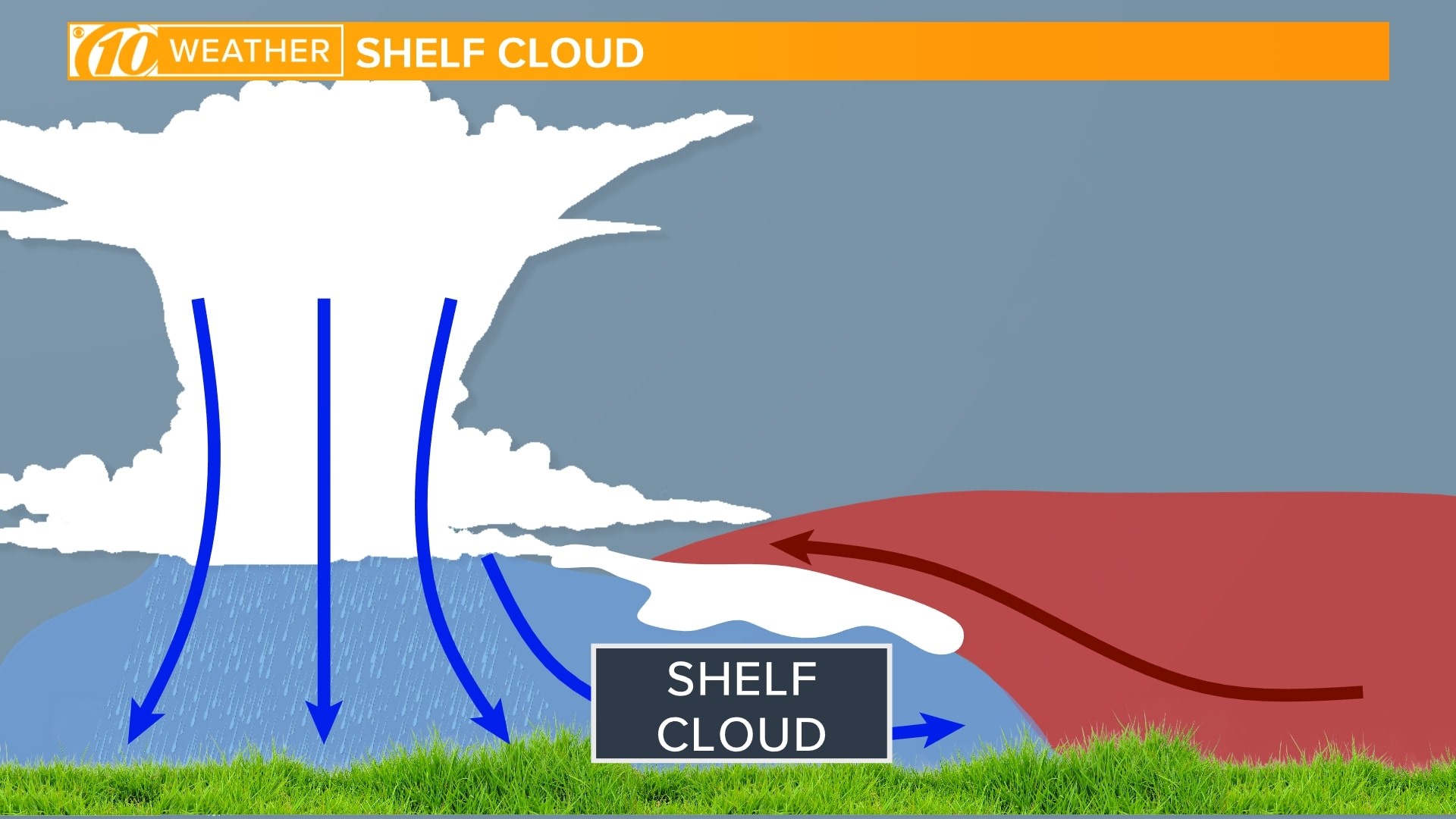 10 WEATHER SHELF CLOUD

SHELF CLOUD